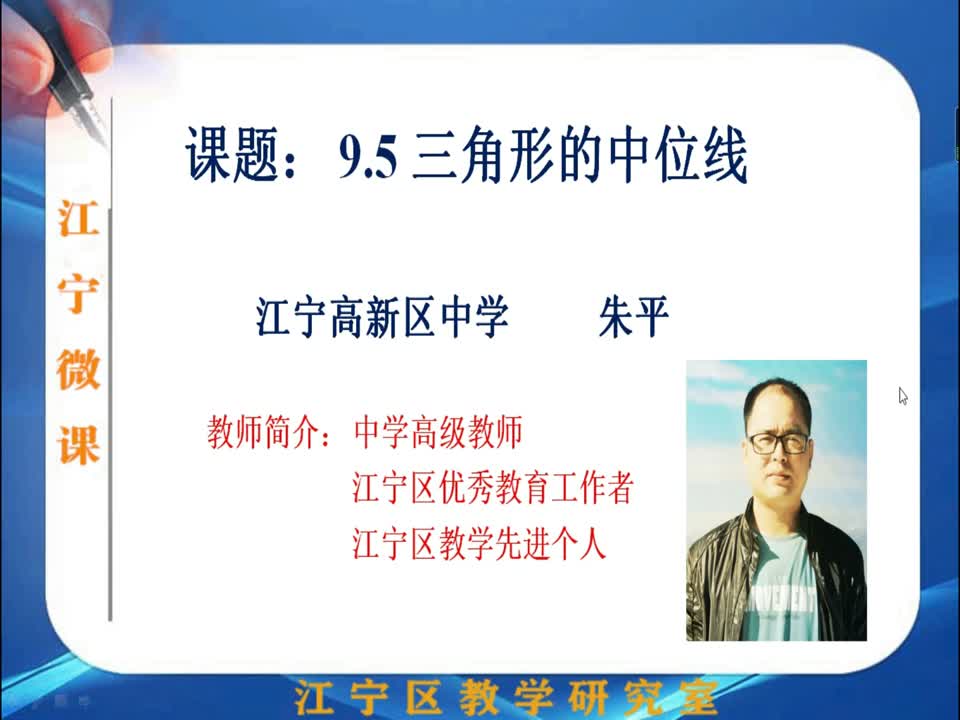 江宁微课

课题：9.5 三角形的中位线

江宁高新区中学　　朱平

教师简介：中学高级教师
江宁区优秀教育工作者
江宁区教学先进个人

江宁区教学研究室